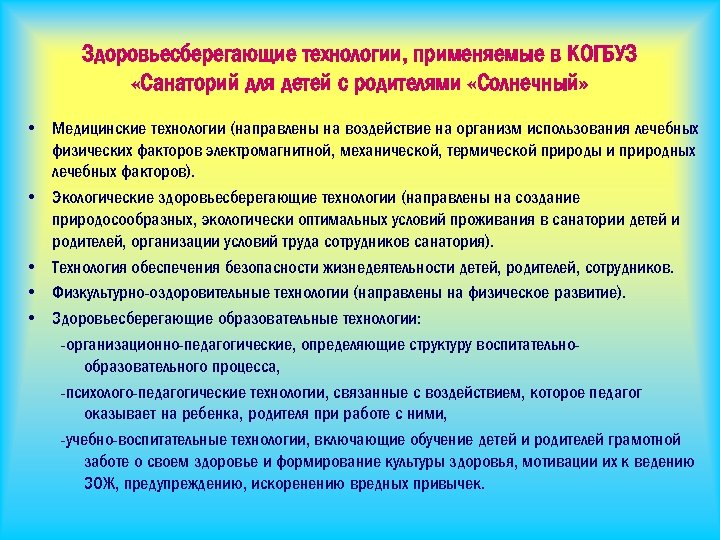 Здоровьесберегающие технологии, применяемые в КОГБУЗ «Санаторий для детей с родителями «Солнечный»

• Медицинские технологии (направлены на воздействие на организм использования лечебных физических факторов электромагнитной, механической, термической природы и природных лечебных факторов).

• Экологические здоровьесберегающие технологии (направлены на создание природосообразных, экологически оптимальных условий проживания в санатории детей и родителей, организации условий труда сотрудников санатория).

• Технология обеспечения безопасности жизнедеятельности детей, родителей, сотрудников.

• Физкультурно-оздоровительные технологии (направлены на физическое развитие).

• Здоровьесберегающие образовательные технологии:

-организационно-педагогические, определяющие структуру воспитательно-образовательного процесса,

-психолого-педагогические технологии, связанные с воздействием, которое педагог оказывает на ребенка, родителя при работе с ними,

-учебно-воспитательные технологии, включающие обучение детей и родителей грамотной заботе о своем здоровье и формирование культуры здоровья, мотивации их к ведению ЗОЖ, предупреждению, искоренению вредных привычек.